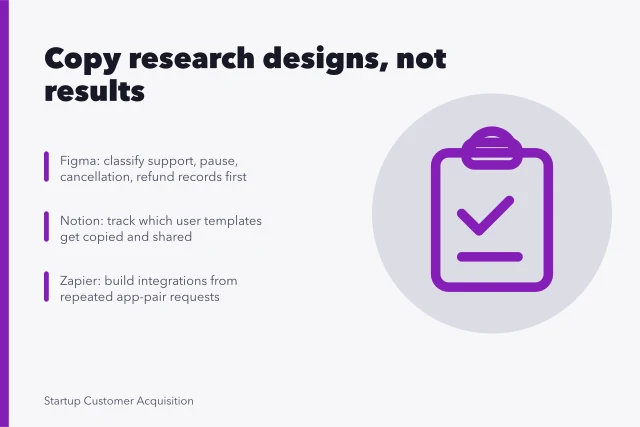 Copy research designs, not results

Figma: classify support, pause, cancellation, refund records first

Notion: track which user templates get copied and shared

Zapier: build integrations from repeated app-pair requests

Startup Customer Acquisition